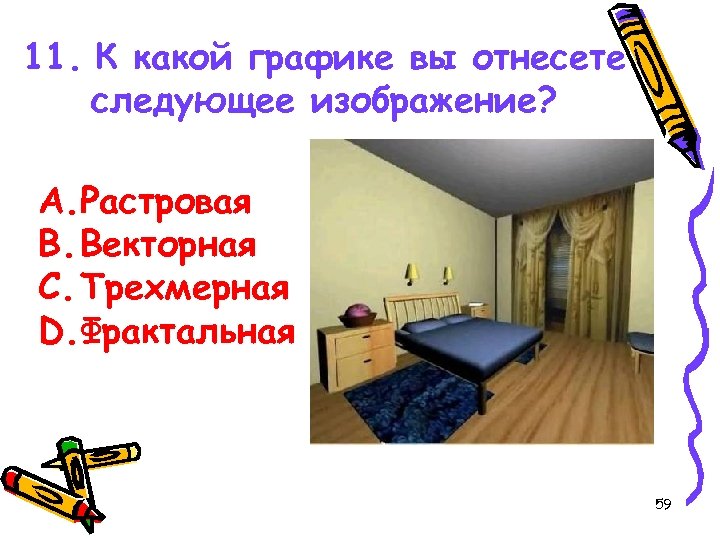 11. К какой графике вы отнесете следующее изображение?

A.Растровая
B.Векторная
C.Трехмерная
D.Фрактальная

59